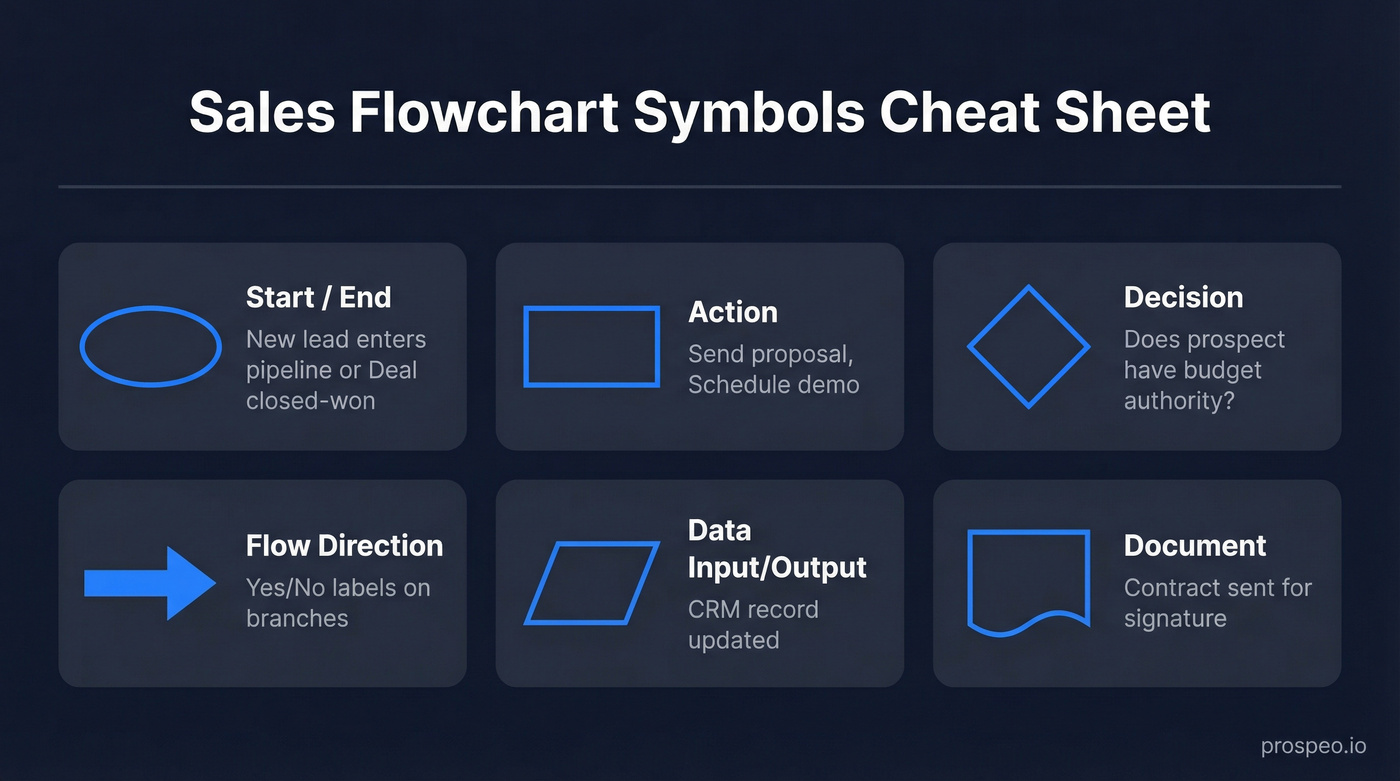 Sales Flowchart Symbols Cheat Sheet

Start / End
New lead enters pipeline or Deal closed-won

Action
Send proposal, Schedule demo

Decision
Does prospect have budget authority?

Flow Direction
Yes/No labels on branches

Data Input/Output
CRM record updated

Document
Contract sent for signature

prospeo.io